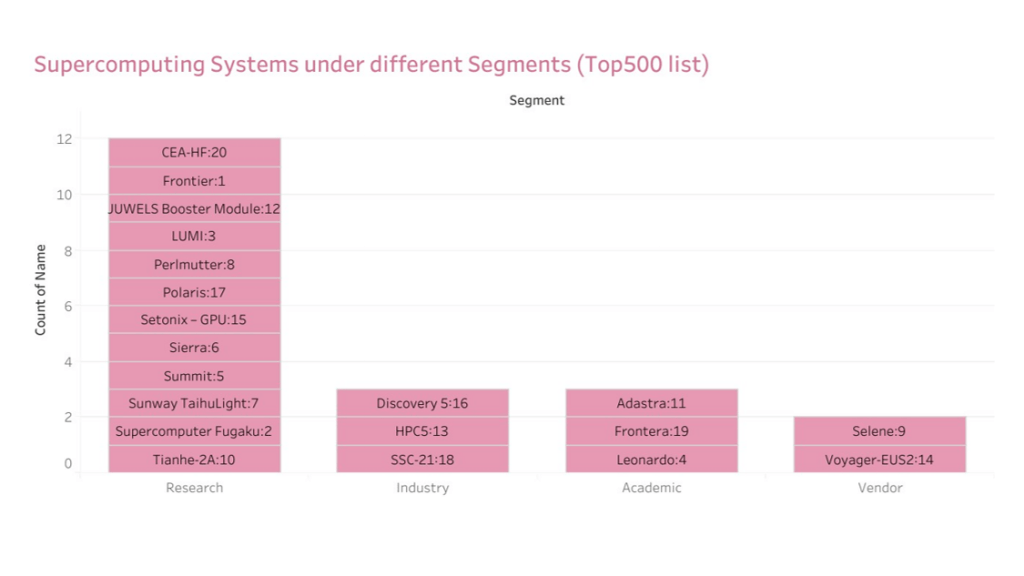 Supercomputing Systems under different Segments (Top500 list)

Segment

Count of Name

12
10
8
6
4
2
0

CEA-HF:20
Frontier:1
JUWELS Booster Module:12
LUMI:3
Perlmutter:8
Polaris:17
Setonix – GPU:15
Sierra:6
Summit:5
Sunway TaihuLight:7
Supercomputer Fugaku:2
Tianhe-2A:10

Discovery 5:16
HPC5:13
SSC-21:18

Adastra:11
Frontera:19
Leonardo:4

Selene:9
Voyager-EUS2:14

Research
Industry
Academic
Vendor